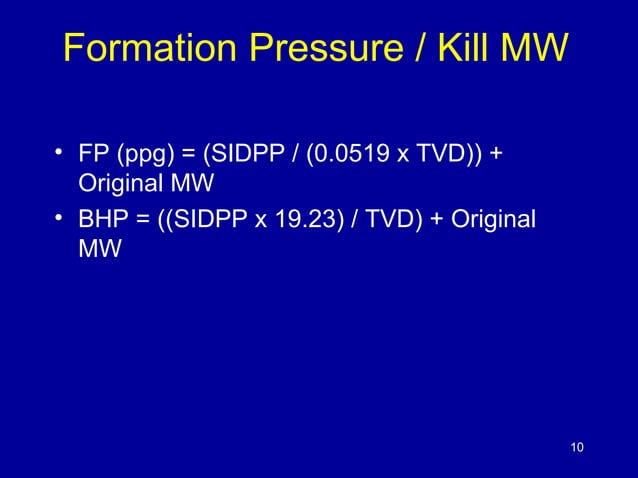 Formation Pressure / Kill MW

• FP (ppg) = (SIDPP / (0.0519 x TVD)) + Original MW
• BHP = ((SIDPP x 19.23) / TVD) + Original MW

10